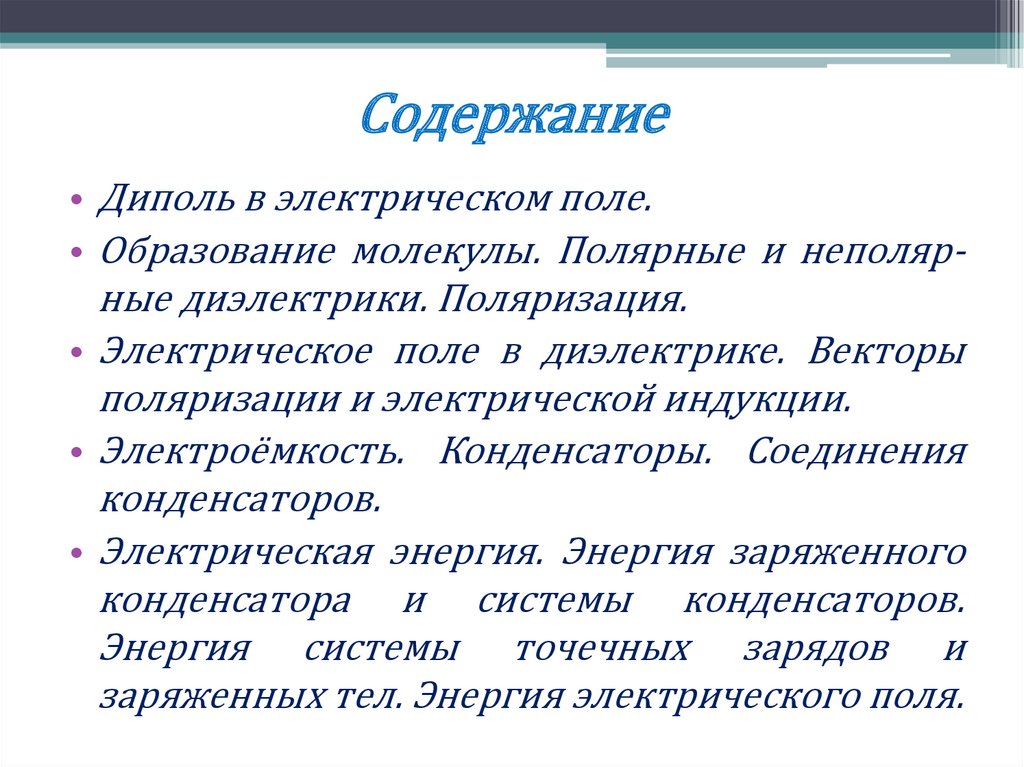 Содержание

• Диполь в электрическом поле.
• Образование молекулы. Полярные и неполярные диэлектрики. Поляризация.
• Электрическое поле в диэлектрике. Векторы поляризации и электрической индукции.
• Электроёмкость. Конденсаторы. Соединения конденсаторов.
• Электрическая энергия. Энергия заряженного конденсатора и системы конденсаторов. Энергия системы точечных зарядов и заряженных тел. Энергия электрического поля.